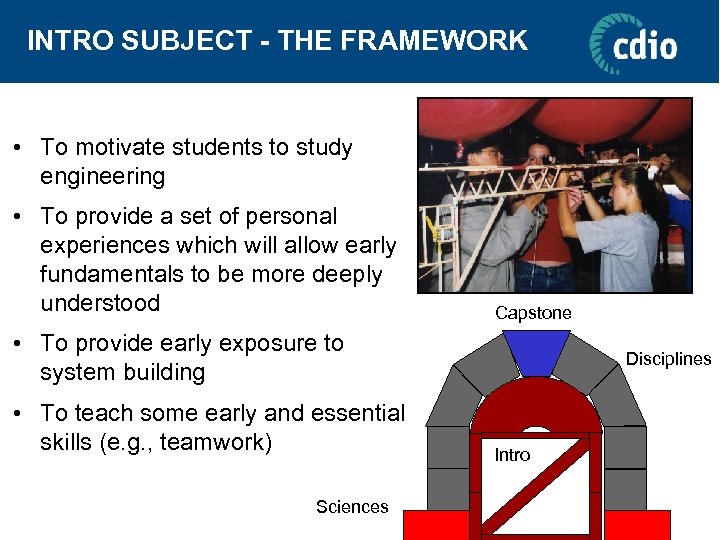 INTRO SUBJECT - THE FRAMEWORK

cdio

• To motivate students to study engineering

• To provide a set of personal experiences which will allow early fundamentals to be more deeply understood

• To provide early exposure to system building

• To teach some early and essential skills (e.g., teamwork)

Capstone

Disciplines

Intro

Sciences